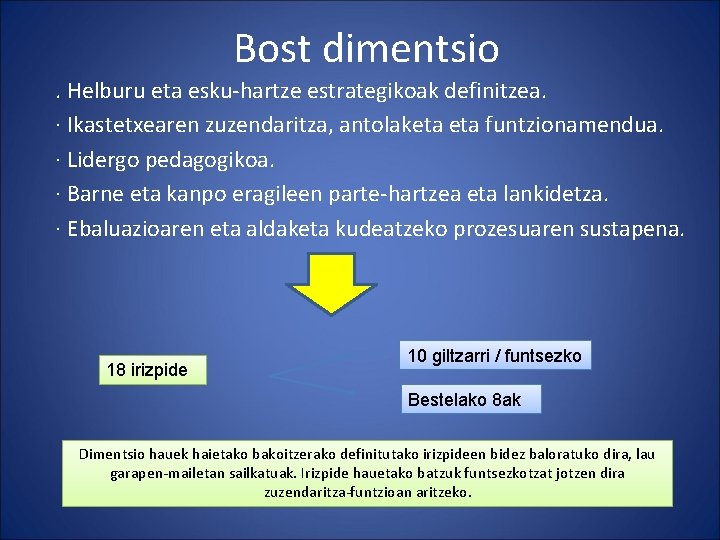 Bost dimentsio

. Helburu eta esku-hartze estrategikoak definitzea.
· Ikastetxearen zuzendaritza, antolaketa eta funtzionamendua.
· Lidergo pedagogikoa.
· Barne eta kanpo eragileen parte-hartzea eta lankidetza.
· Ebaluazioaren eta aldaketa kudeatzeko prozesuaren sustapena.

18 irizpide

10 giltzarri / funtsezko

Bestelako 8ak

Dimentsio hauek haietako bakoitzerako definitutako irizpideen bidez baloratuko dira, lau garapen-mailetan sailkatuak. Irizpide hauetako batzuk funtsezkotzat jotzen dira zuzendaritza-funtzioan aritzeko.